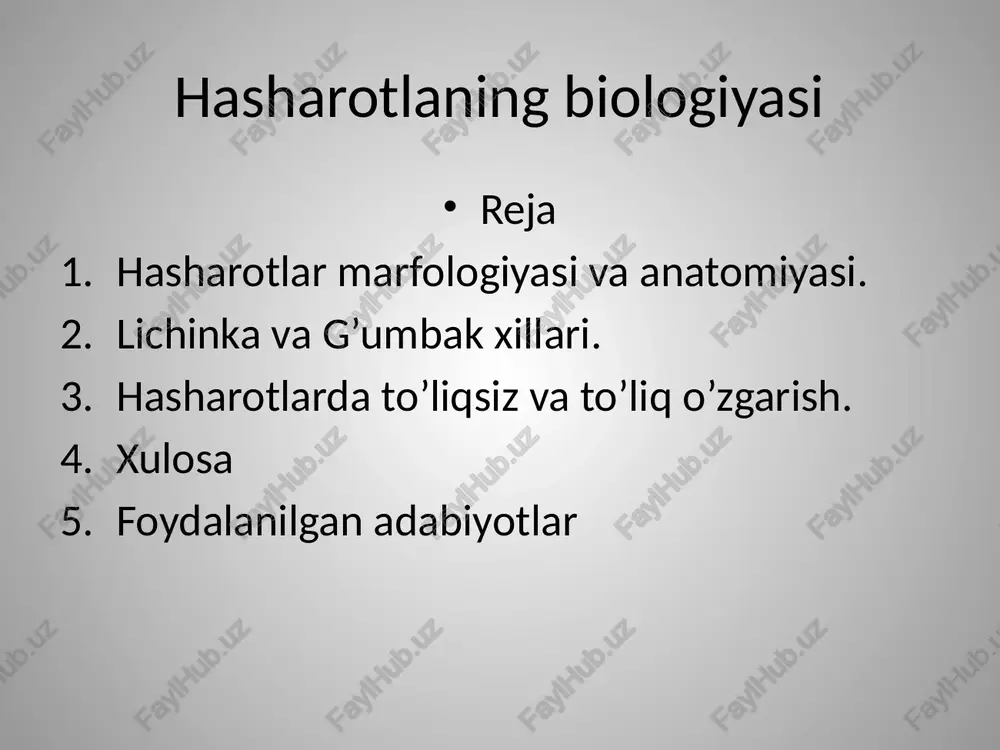 Hasharotlaning biologiyasi

• Reja

1. Hasharotlar marfologiyasi va anatomiyasi.
2. Lichinka va G’umbak xillari.
3. Hasharotlarda to’liqsiz va to’liq o’zgarish.
4. Xulosa
5. Foydalanilgan adabiyotlar

FaylHub.uz